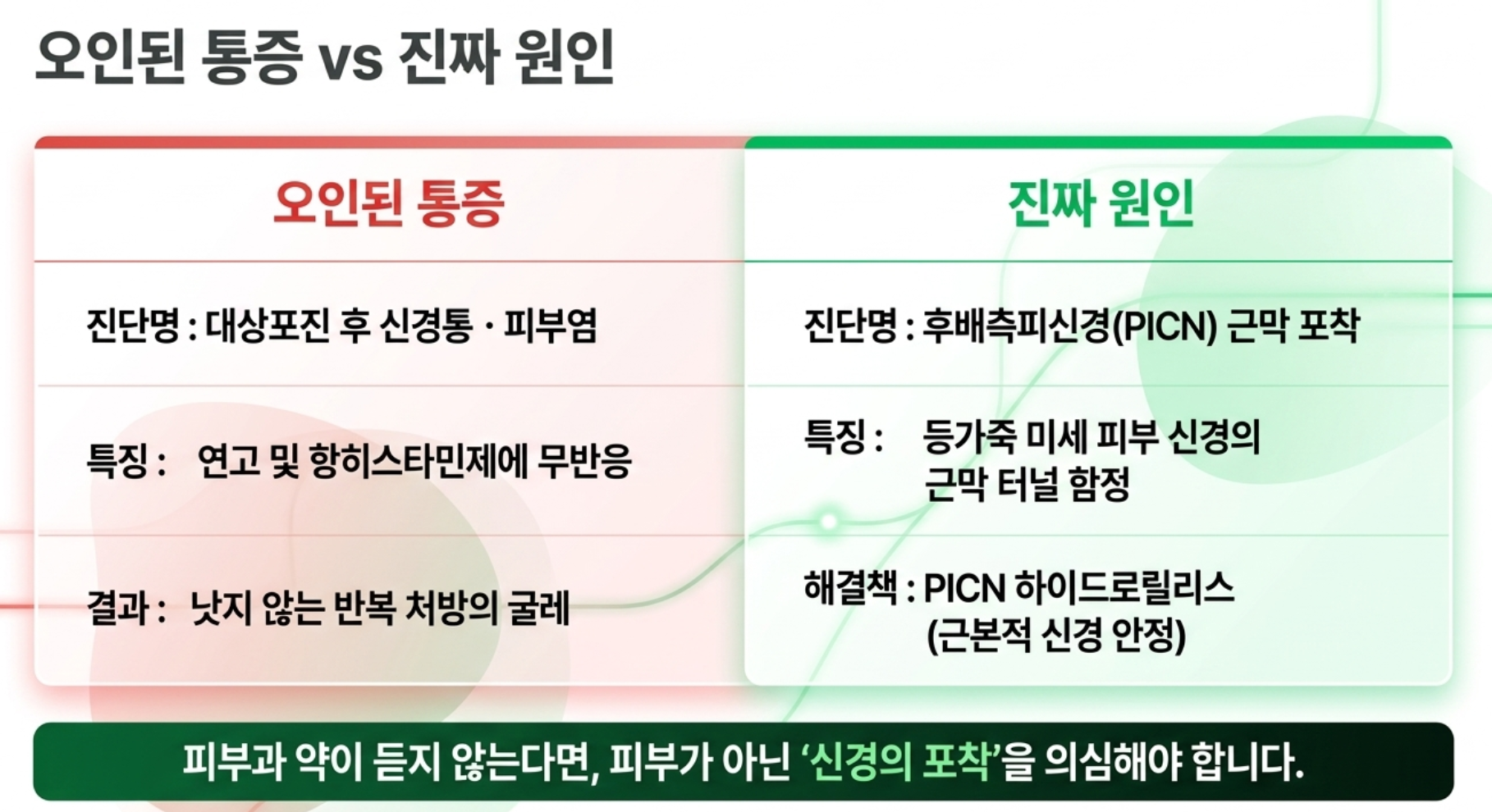 오인된 통증 vs 진짜 원인

| 오인된 통증 | 진짜 원인 |
|---|---|
| 진단명 : 대상포진 후 신경통 · 피부염 | 진단명 : 후배측피신경(PICN) 근막 포착 |
| 특징 : 연고 및 항히스타민제에 무반응 | 특징 : 등가죽 미세 피부 신경의 근막 터널 함정 |
| 결과 : 낫지 않는 반복 처방의 굴레 | 해결책 : PICN 하이드로릴리스 (근본적 신경 안정) |

피부과 약이 듣지 않는다면, 피부가 아닌 '신경의 포착'을 의심해야 합니다.